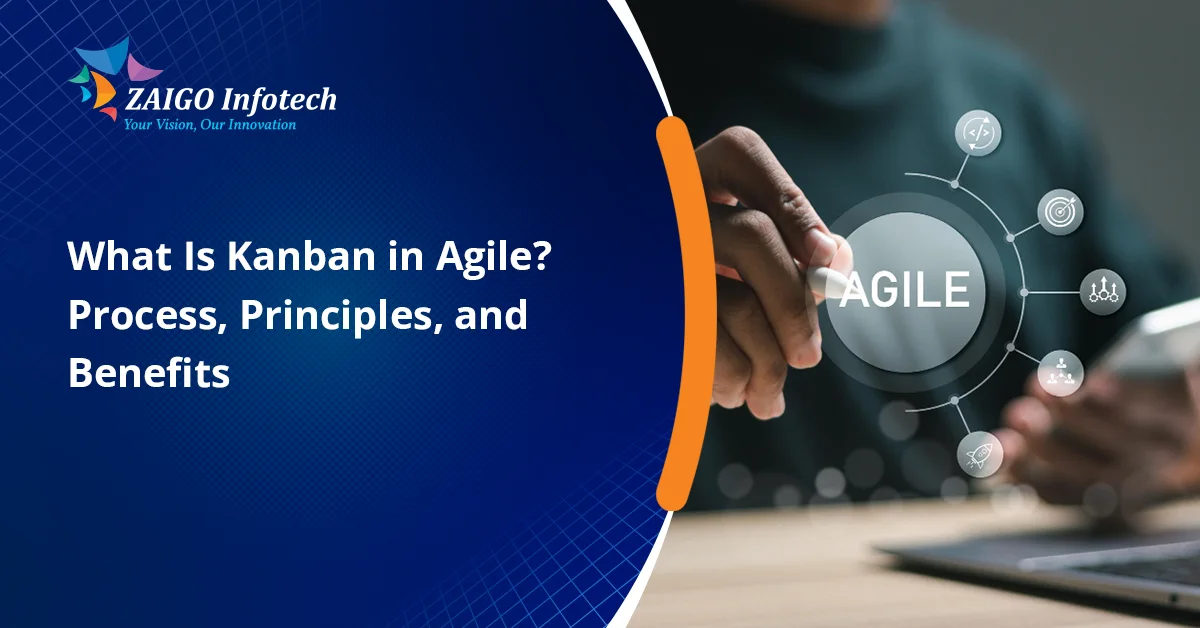 ZAIGO Infotech
Your Vision, Our Innovation

What Is Kanban in Agile? Process, Principles, and Benefits

AGILE